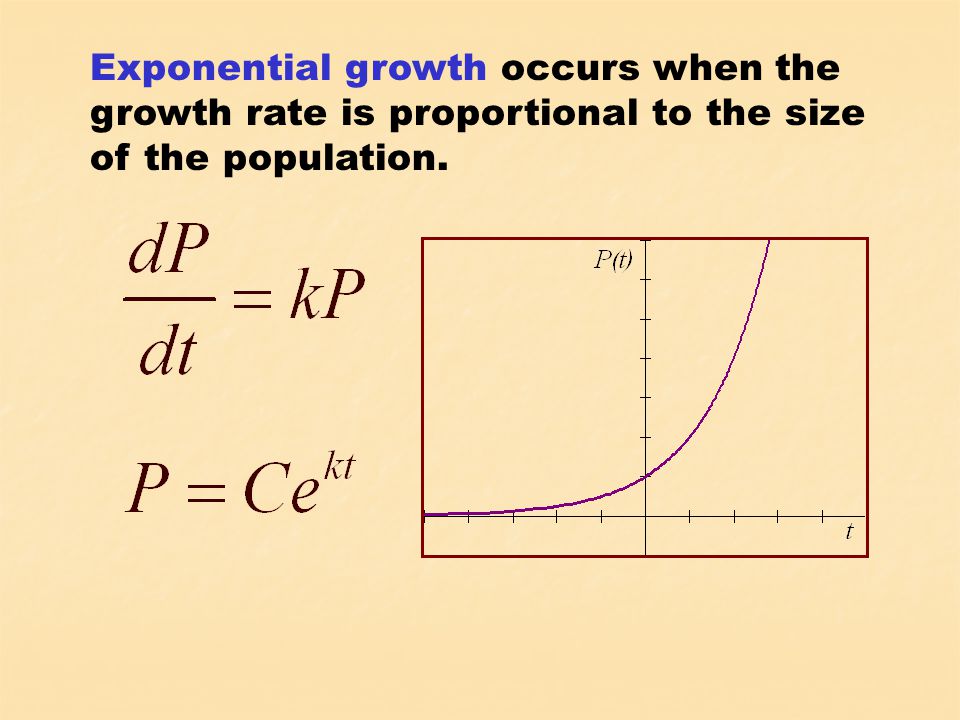 Exponential growth occurs when the growth rate is proportional to the size of the population.

$\frac{dP}{dt} = kP$

$P = Ce^{kt}$

$P(t)$

$t$